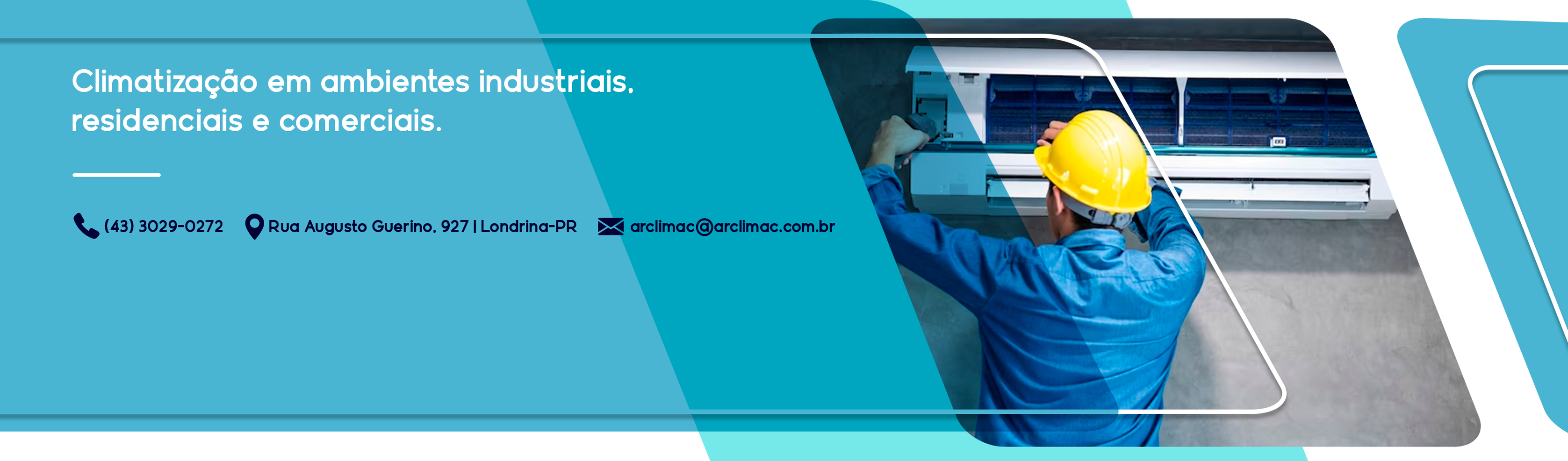 Climatização em ambientes industriais, residenciais e comerciais.

(43) 3029-0272 Rua Augusto Guerino, 927 | Londrina-PR arclimac@arclimac.com.br